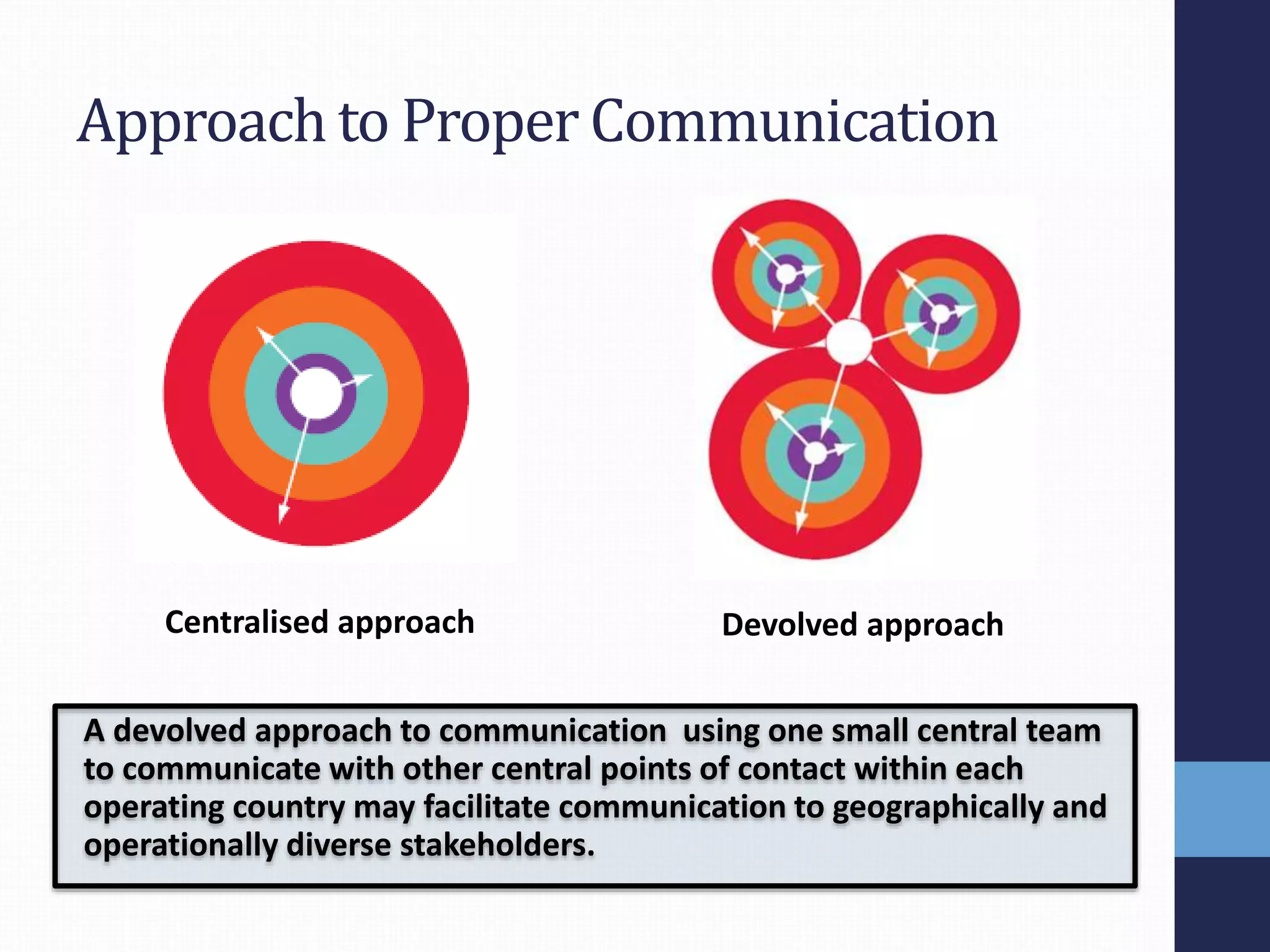 Approach to Proper Communication

Centralised approach

Devolved approach

A devolved approach to communication using one small central team to communicate with other central points of contact within each operating country may facilitate communication to geographically and operationally diverse stakeholders.